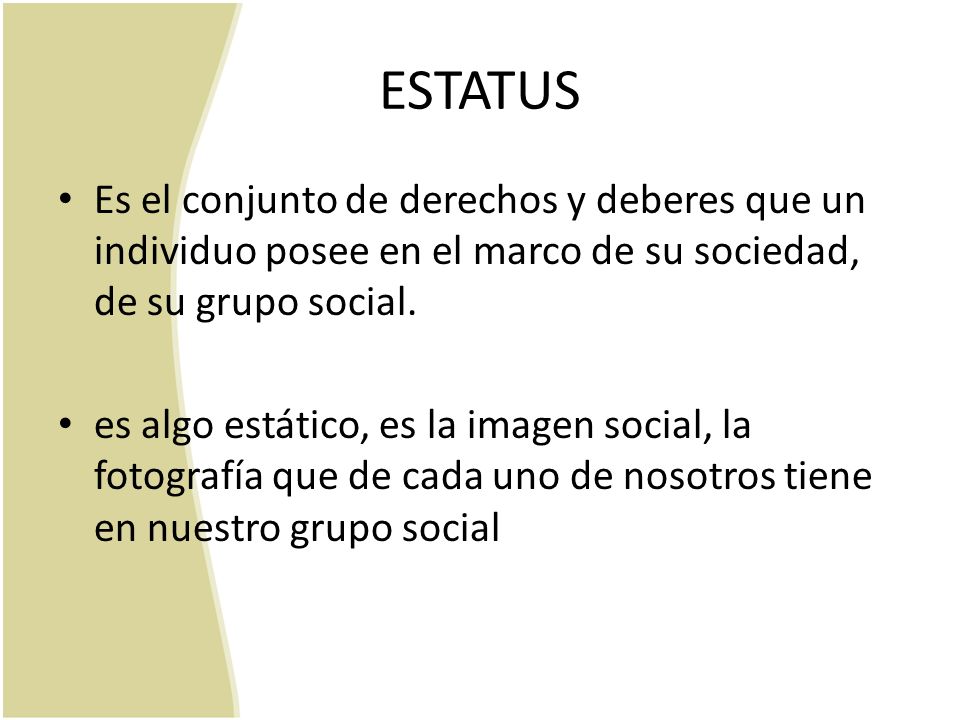 ESTATUS

• Es el conjunto de derechos y deberes que un individuo posee en el marco de su sociedad, de su grupo social.

• es algo estático, es la imagen social, la fotografía que de cada uno de nosotros tiene en nuestro grupo social